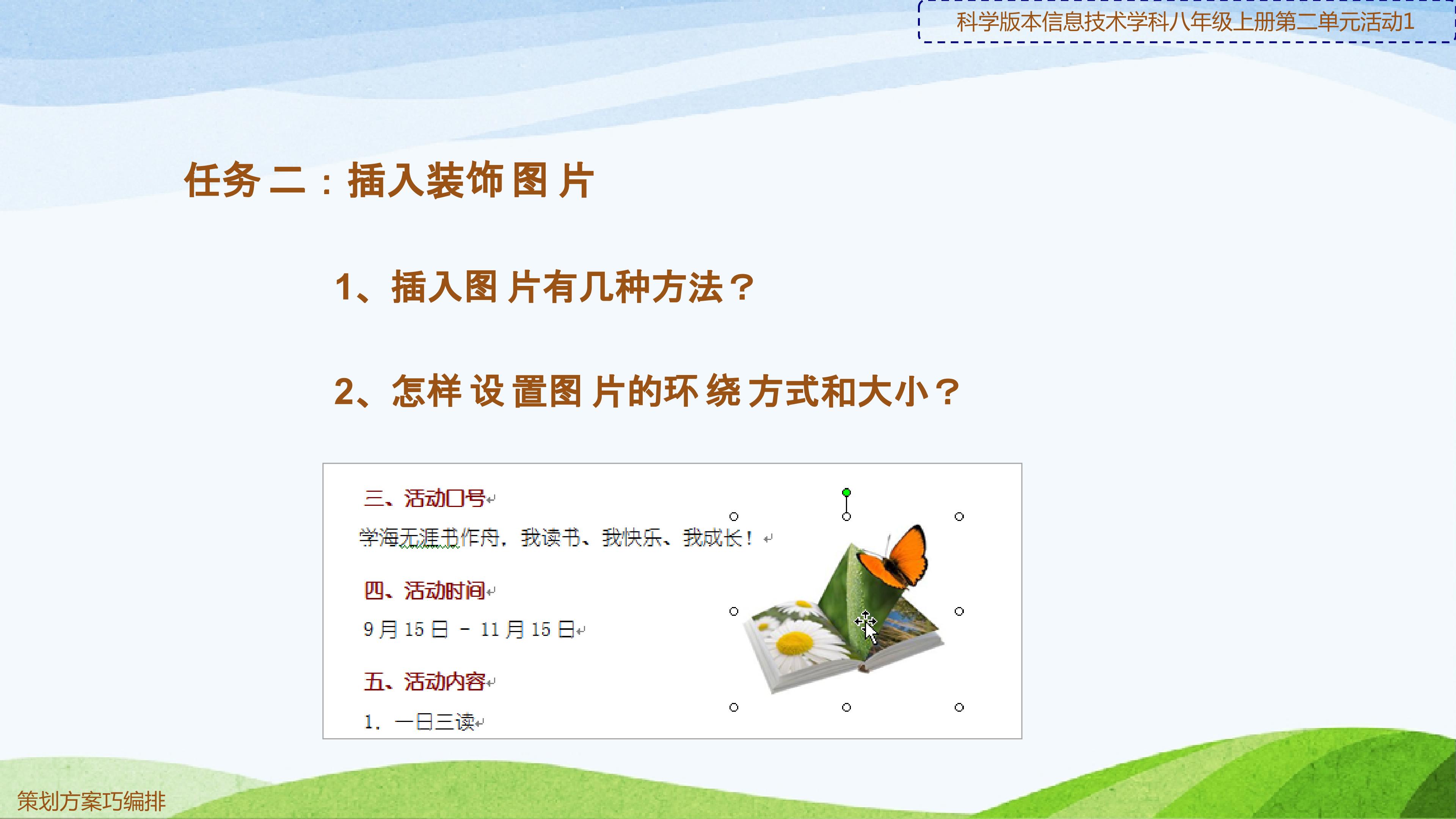 科学版本信息技术学科八年级上册第二单元活动1

任务二：插入装饰图片

1、插入图片有几种方法？

2、怎样设置图片的环绕方式和大小？

三、活动口号

学海无涯书作舟，我读书、我快乐、我成长！

四、活动时间

9月15日 - 11月15日

五、活动内容

1. 一日三读

策划方案巧编排